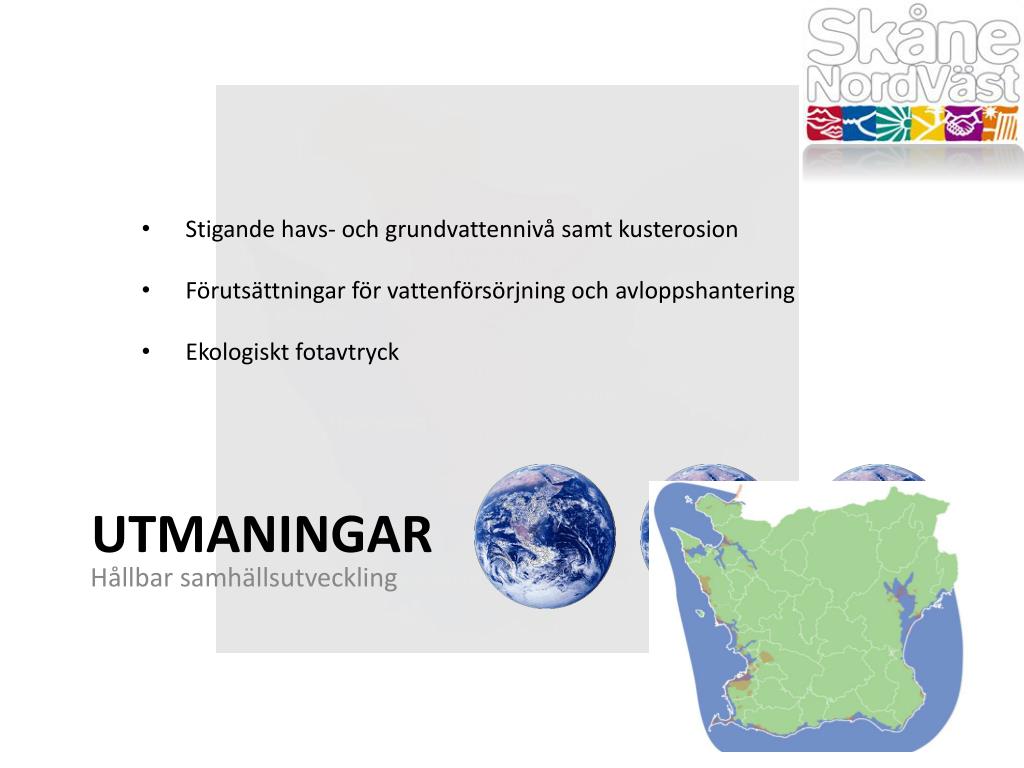 Skåne NordVäst

• Stigande havs- och grundvattennivå samt kusterosion

• Förutsättningar för vattenförsörjning och avloppshantering

• Ekologiskt fotavtryck

UTMANINGAR
Hållbar samhällsutveckling